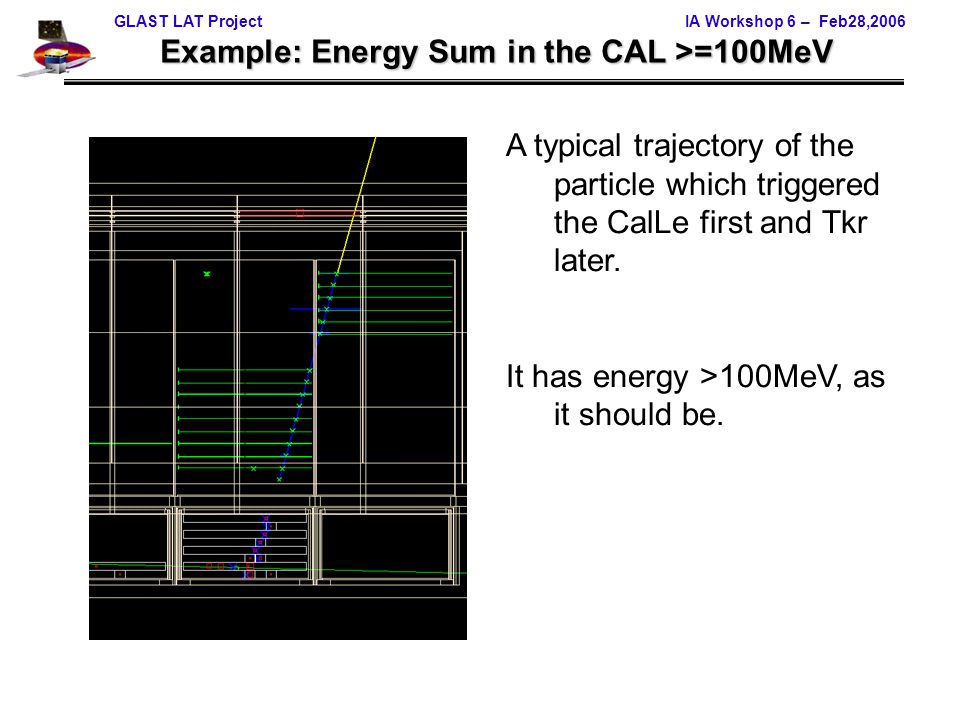 GLAST LAT Project

IA Workshop 6 – Feb28,2006

Example: Energy Sum in the CAL >=100MeV

A typical trajectory of the particle which triggered the CalLe first and Tkr later.

It has energy >100MeV, as it should be.